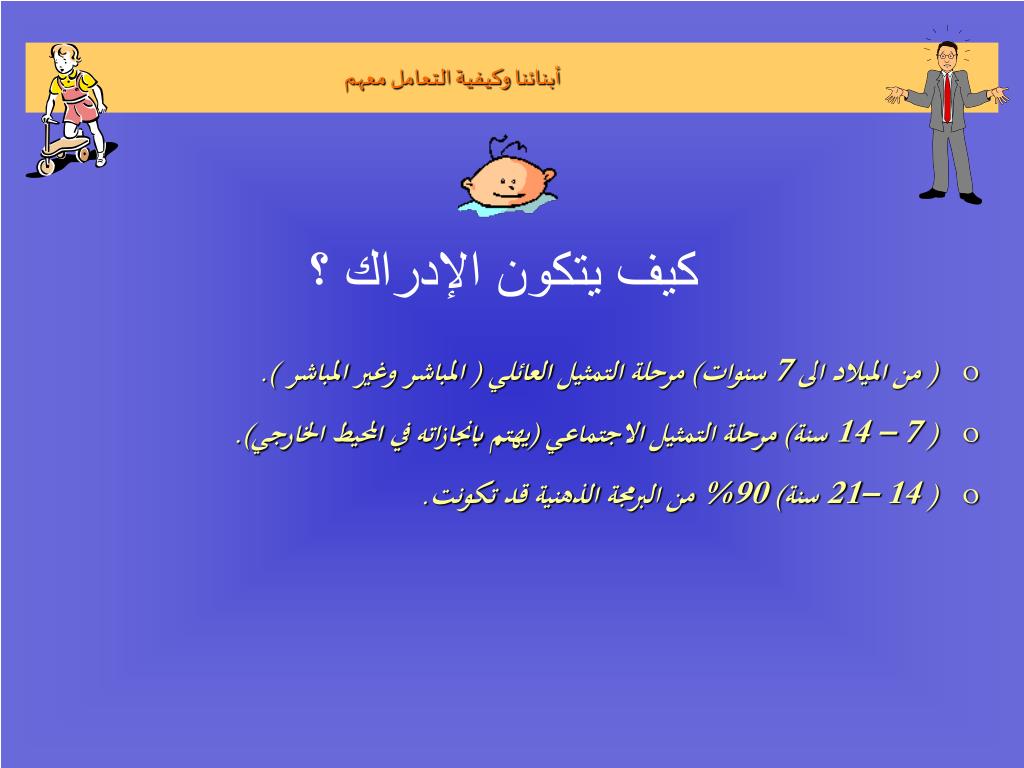 أبنائنا وكيفية التعامل معهم

كيف يتكون الإدراك ؟

o ( من الميلاد الى 7 سنوات) مرحلة التمثيل العائلي ( المباشر وغير المباشر ).

o ( 7 – 14 سنة) مرحلة التمثيل الاجتماعي (يهتم بانجازاته في المحيط الخارجي).

o ( 14 –21 سنة) 90% من البرمجة الذهنية قد تكونت.